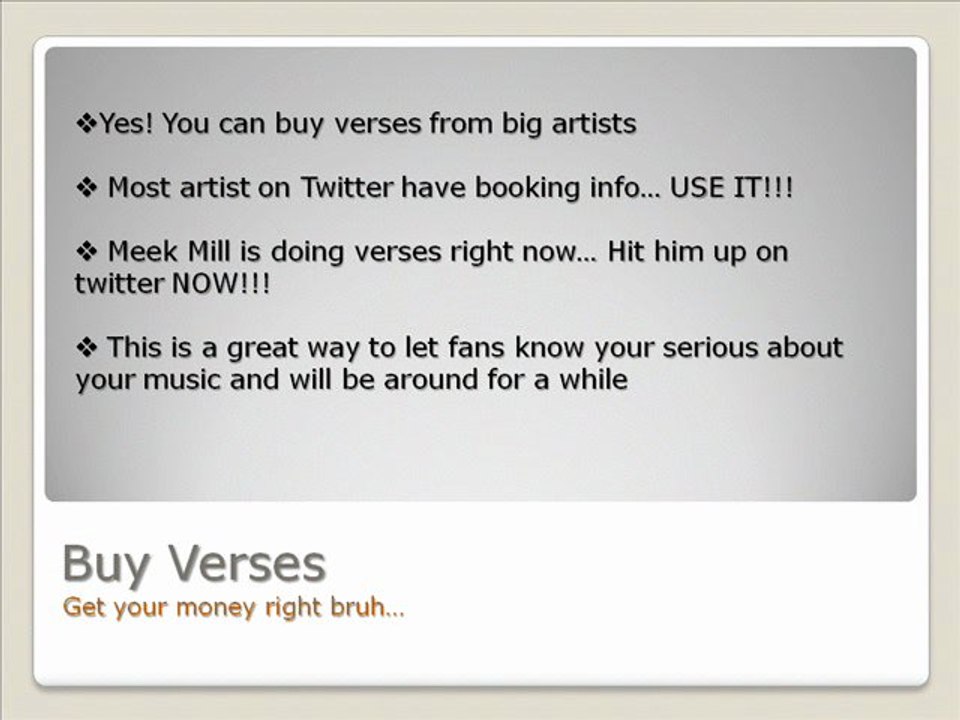 ❖Yes! You can buy verses from big artists

❖ Most artist on Twitter have booking info… USE IT!!!

❖ Meek Mill is doing verses right now… Hit him up on twitter NOW!!!

❖ This is a great way to let fans know your serious about your music and will be around for a while

Buy Verses
Get your money right bruh…